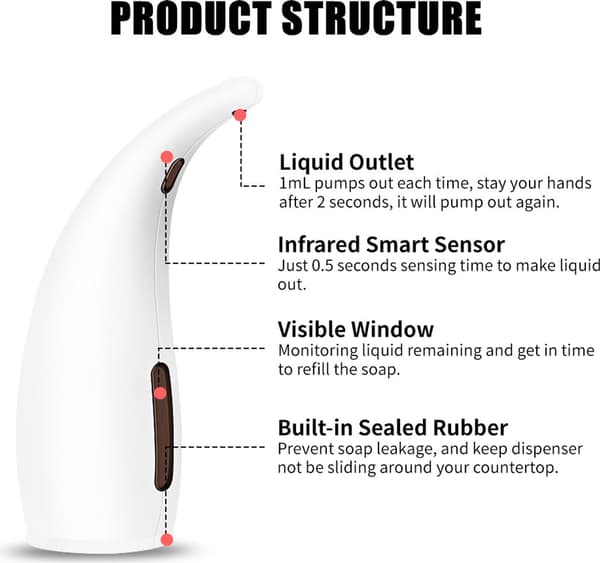 PRODUCT STRUCTURE

Liquid Outlet
1mL pumps out each time, stay your hands after 2 seconds, it will pump out again.

Infrared Smart Sensor
Just 0.5 seconds sensing time to make liquid out.

Visible Window
Monitoring liquid remaining and get in time to refill the soap.

Built-in Sealed Rubber
Prevent soap leakage, and keep dispenser not be sliding around your countertop.